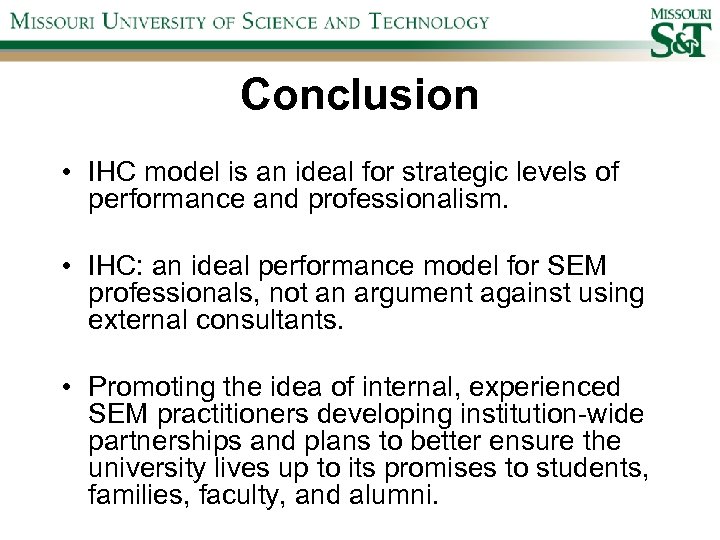 MISSOURI UNIVERSITY OF SCIENCE AND TECHNOLOGY

MISSOURI
S&T

Conclusion

• IHC model is an ideal for strategic levels of performance and professionalism.

• IHC: an ideal performance model for SEM professionals, not an argument against using external consultants.

• Promoting the idea of internal, experienced SEM practitioners developing institution-wide partnerships and plans to better ensure the university lives up to its promises to students, families, faculty, and alumni.